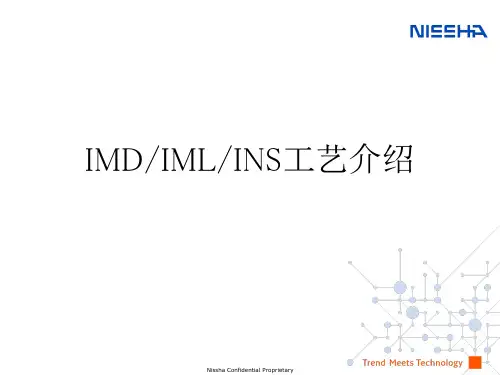 NISSHA

IMD/IML/INS工艺介绍

Nissha Confidential Proprietary

Trend Meets Technology